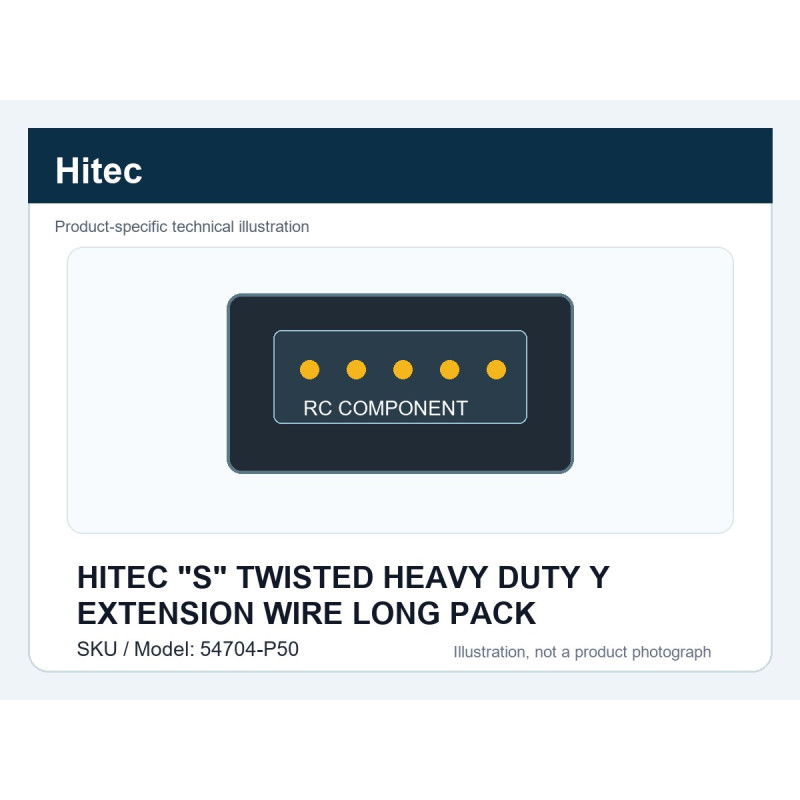 Hitec

Product-specific technical illustration

RC COMPONENT

HITEC "S" TWISTED HEAVY DUTY Y EXTENSION WIRE LONG PACK

SKU / Model: 54704-P50

Illustration, not a product photograph